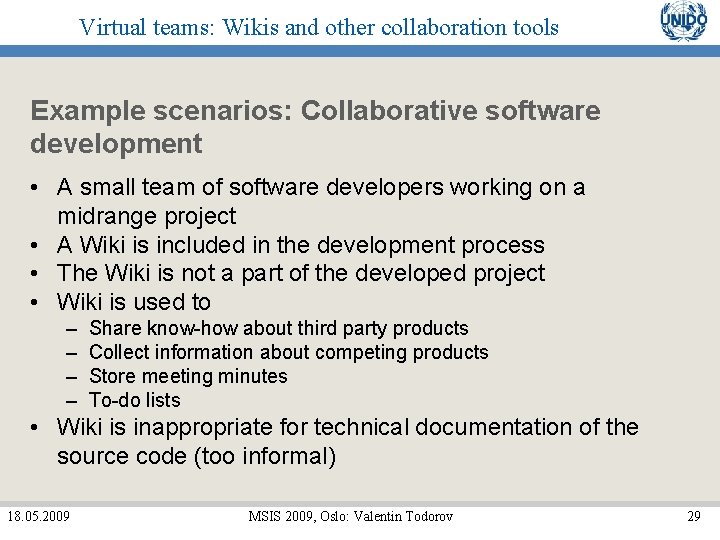 Virtual teams: Wikis and other collaboration tools

UNIDO

Example scenarios: Collaborative software development

• A small team of software developers working on a midrange project
• A Wiki is included in the development process
• The Wiki is not a part of the developed project
• Wiki is used to
– Share know-how about third party products
– Collect information about competing products
– Store meeting minutes
– To-do lists
• Wiki is inappropriate for technical documentation of the source code (too informal)

18.05.2009

MSIS 2009, Oslo: Valentin Todorov

29